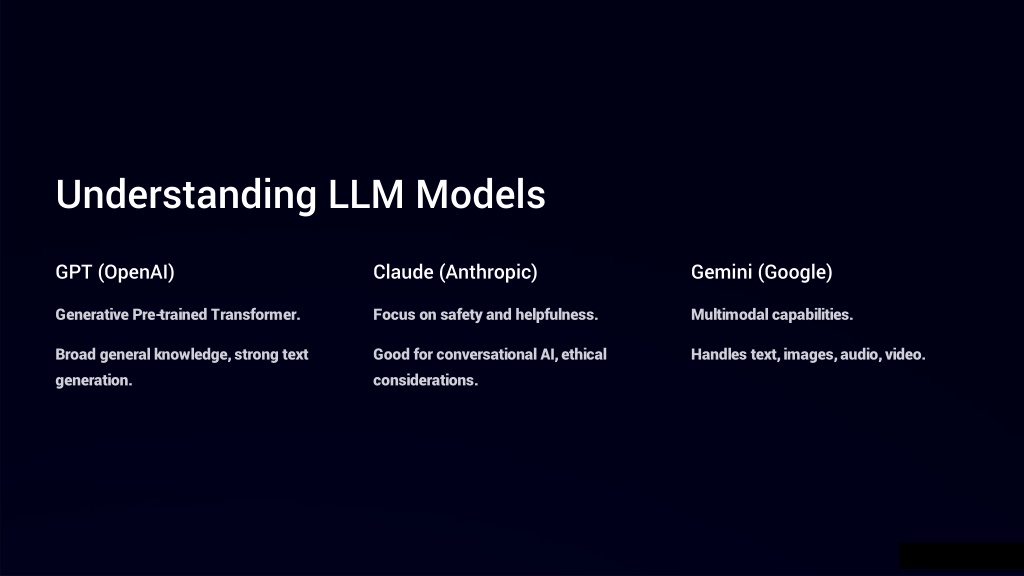 Understanding LLM Models

GPT (OpenAI)

Generative Pre-trained Transformer.

Broad general knowledge, strong text generation.

Claude (Anthropic)

Focus on safety and helpfulness.

Good for conversational AI, ethical considerations.

Gemini (Google)

Multimodal capabilities.

Handles text, images, audio, video.